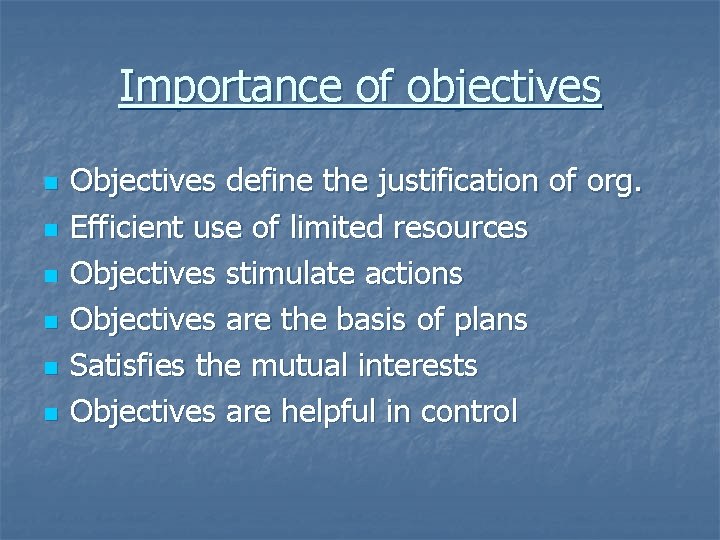 Importance of objectives

- Objectives define the justification of org.
- Efficient use of limited resources
- Objectives stimulate actions
- Objectives are the basis of plans
- Satisfies the mutual interests
- Objectives are helpful in control